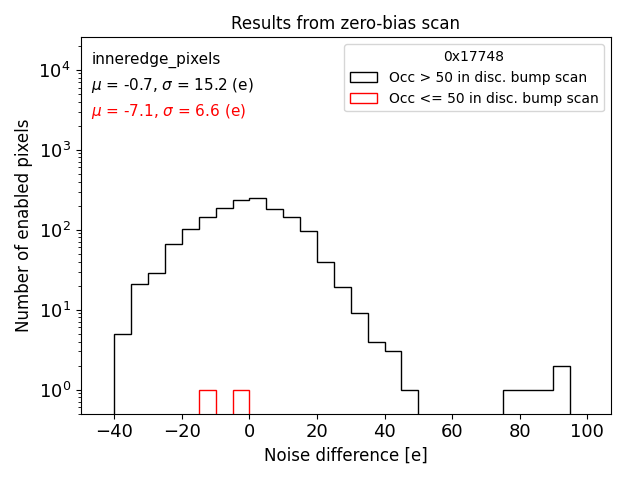 Results from zero-bias scan

inneredge_pixels
$\mu$ = -0.7, $\sigma$ = 15.2 (e)
$\mu$ = -7.1, $\sigma$ = 6.6 (e)

0x17748
Occ > 50 in disc. bump scan
Occ <= 50 in disc. bump scan

Number of enabled pixels

$10^4$
$10^3$
$10^2$
$10^1$
$10^0$

−40
−20
0
20
40
60
80
100

Noise difference [e]